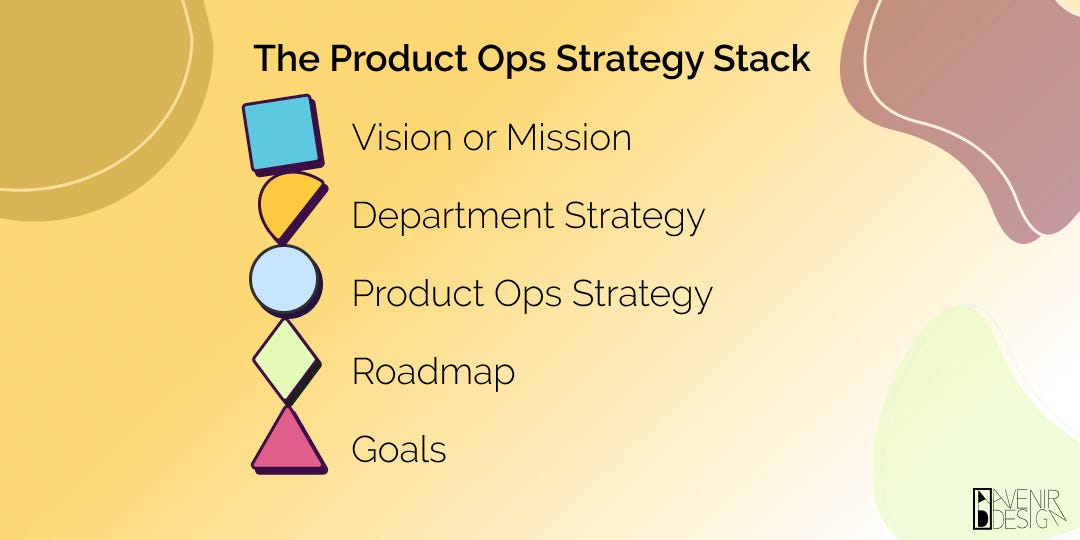 The Product Ops Strategy Stack

Vision or Mission

Department Strategy

Product Ops Strategy

Roadmap

Goals

AVENIR DESIGN